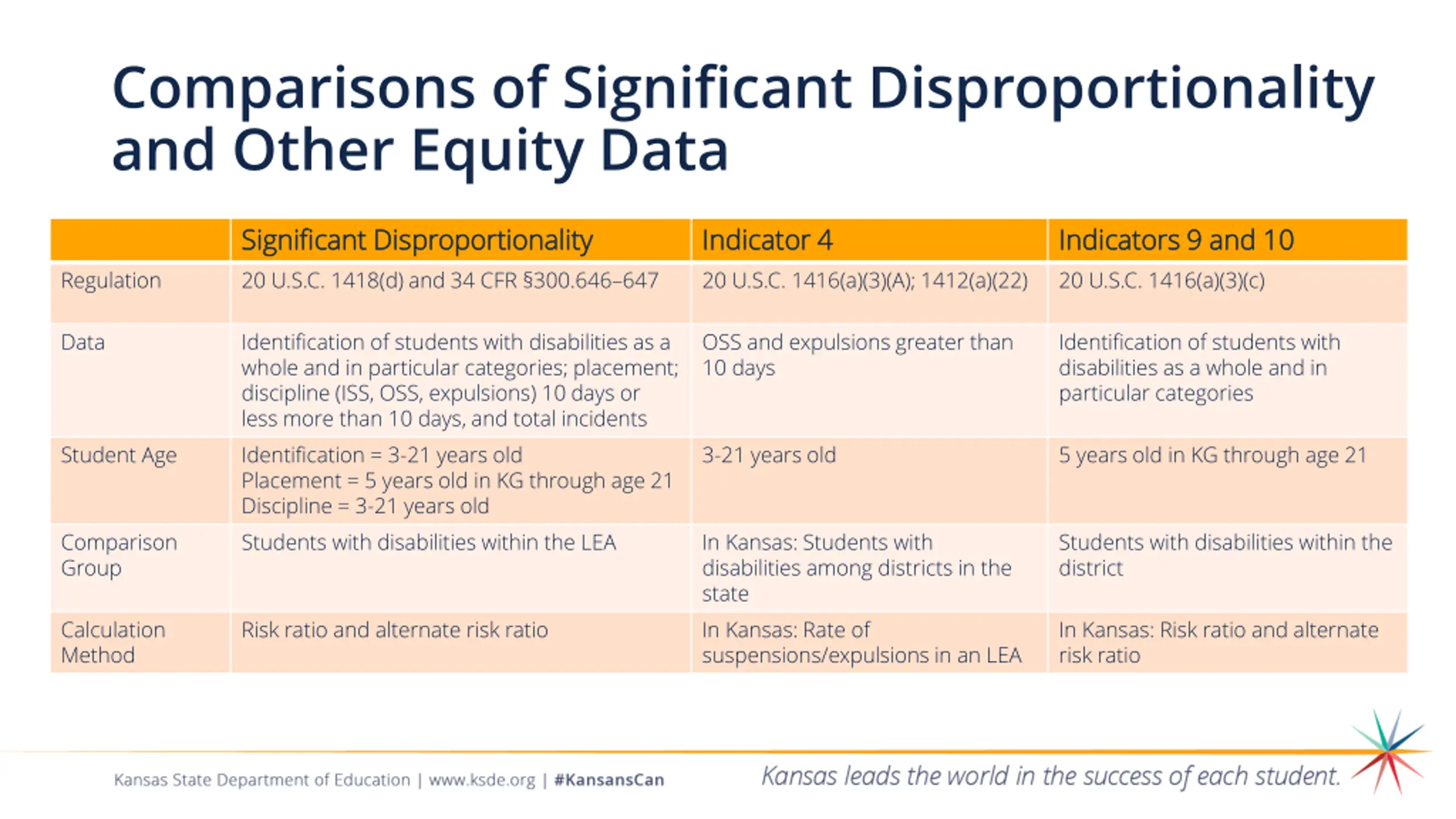 Comparisons of Significant Disproportionality and Other Equity Data

| | Significant Disproportionality | Indicator 4 | Indicators 9 and 10 |
|---|---|---|---|
| Regulation | 20 U.S.C. 1418(d) and 34 CFR §300.646–647 | 20 U.S.C. 1416(a)(3)(A); 1412(a)(22) | 20 U.S.C. 1416(a)(3)(c) |
| Data | Identification of students with disabilities as a whole and in particular categories; placement; discipline (ISS, OSS, expulsions) 10 days or less more than 10 days, and total incidents | OSS and expulsions greater than 10 days | Identification of students with disabilities as a whole and in particular categories |
| Student Age | Identification = 3-21 years old Placement = 5 years old in KG through age 21 Discipline = 3-21 years old | 3-21 years old | 5 years old in KG through age 21 |
| Comparison Group | Students with disabilities within the LEA | In Kansas: Students with disabilities among districts in the state | Students with disabilities within the district |
| Calculation Method | Risk ratio and alternate risk ratio | In Kansas: Rate of suspensions/expulsions in an LEA | In Kansas: Risk ratio and alternate risk ratio |

Kansas State Department of Education | www.ksde.org | #KansansCan

Kansas leads the world in the success of each student.